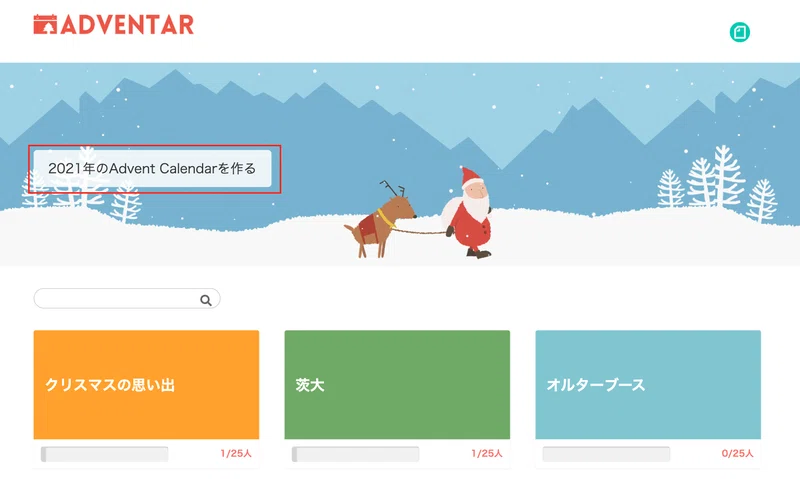 ADVENTAR

2021年のAdvent Calendarを作る

クリスマスの思い出

1/25人

茨大

1/25人

オルターブース

0/25人